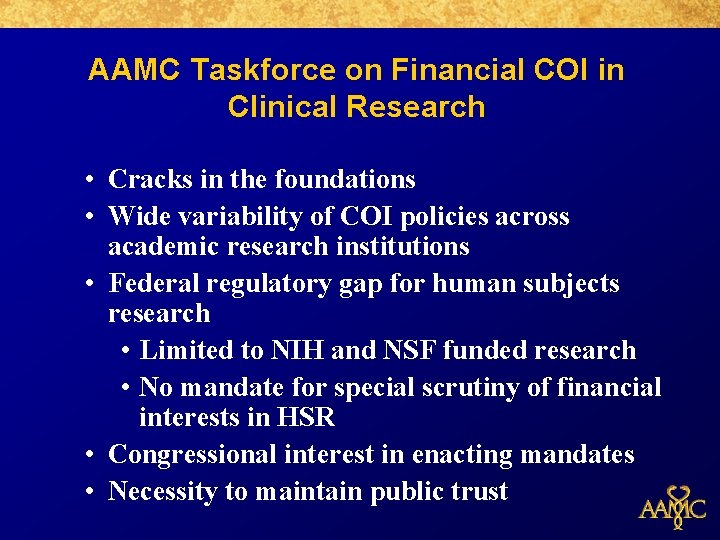 AAMC Taskforce on Financial COI in Clinical Research

• Cracks in the foundations
• Wide variability of COI policies across academic research institutions
• Federal regulatory gap for human subjects research
  • Limited to NIH and NSF funded research
  • No mandate for special scrutiny of financial interests in HSR
• Congressional interest in enacting mandates
• Necessity to maintain public trust

AAMC